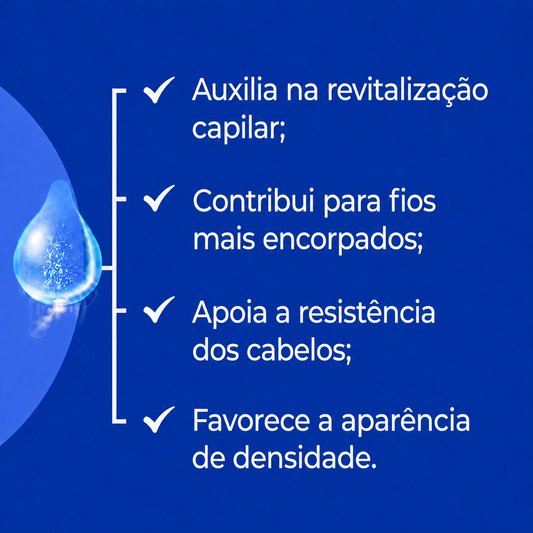 ✓ Auxilia na revitalização capilar;

✓ Contribui para fios mais encorpados;

✓ Apoia a resistência dos cabelos;

✓ Favorece a aparência de densidade.